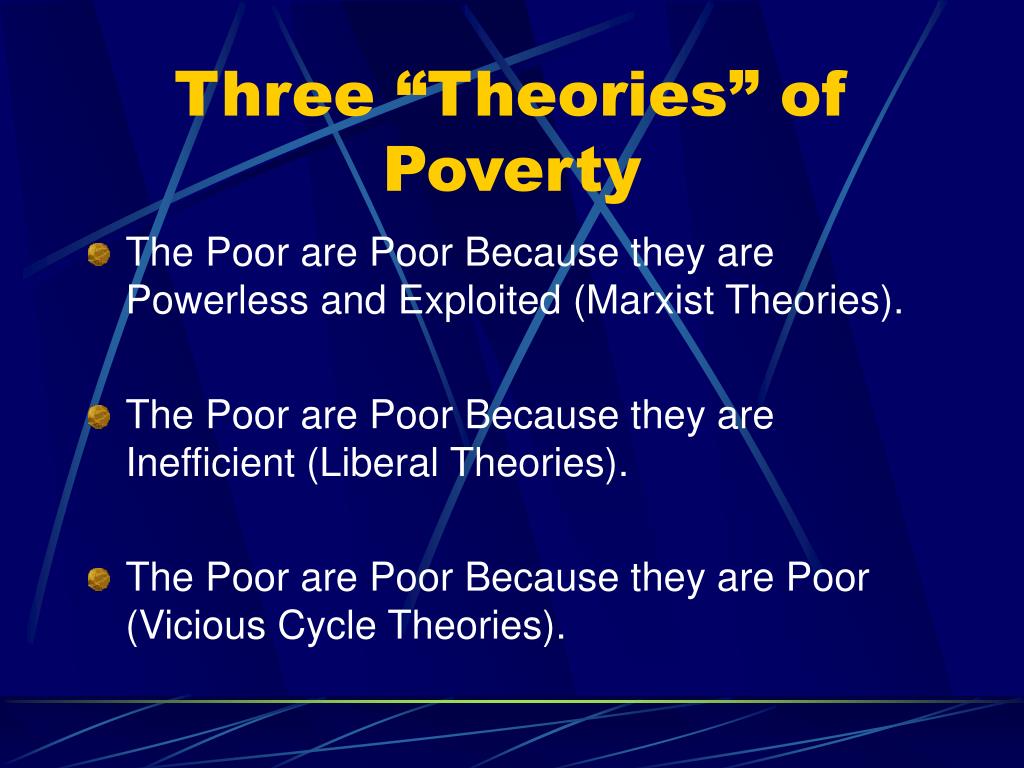 Three “Theories” of Poverty

The Poor are Poor Because they are Powerless and Exploited (Marxist Theories).

The Poor are Poor Because they are Inefficient (Liberal Theories).

The Poor are Poor Because they are Poor (Vicious Cycle Theories).